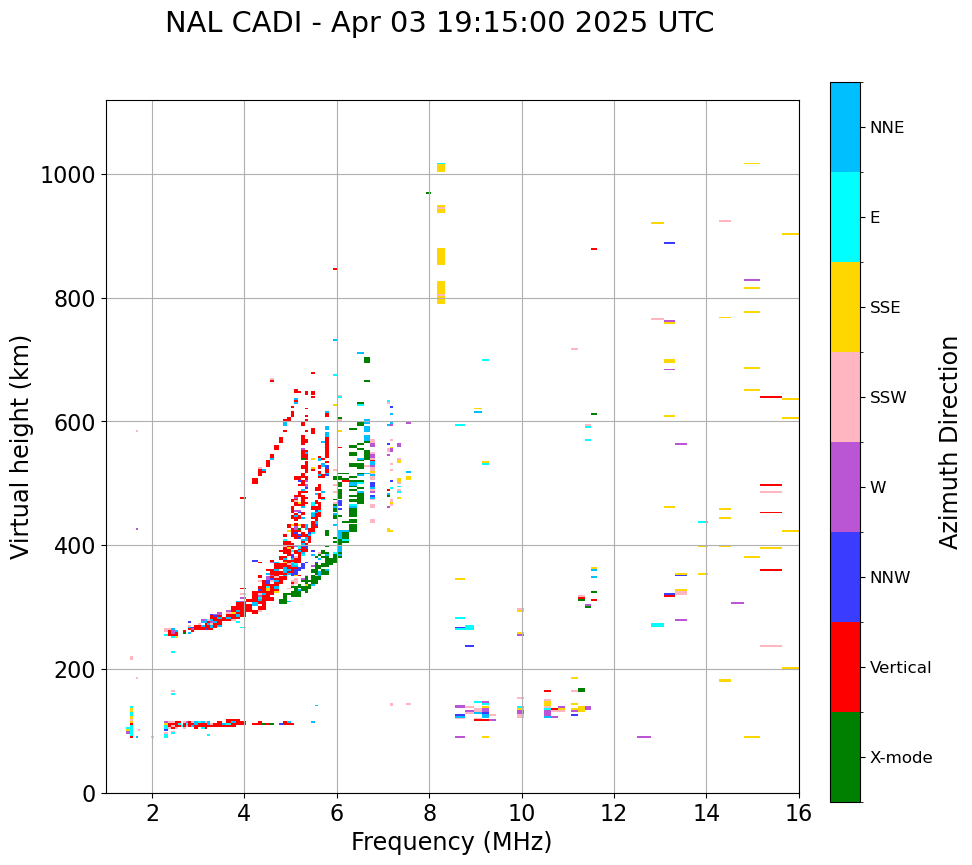 NAL CADI - Apr 03 19:15:00 2025 UTC

Virtual height (km)

1000
800
600
400
200
0

2
4
6
8
10
12
14
16

Frequency (MHz)

NNE
E
SSE
SSW
W
NNW
Vertical
X-mode

Azimuth Direction